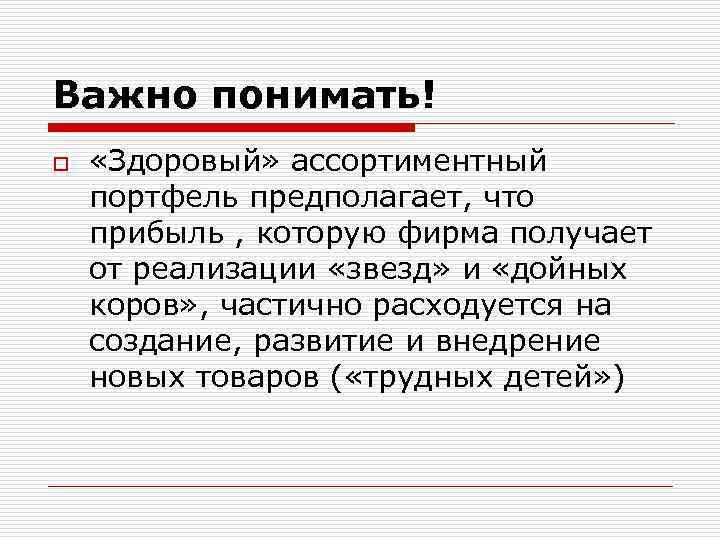 Важно понимать!

«Здоровый» ассортиментный портфель предполагает, что прибыль , которую фирма получает от реализации «звезд» и «дойных коров», частично расходуется на создание, развитие и внедрение новых товаров («трудных детей»)